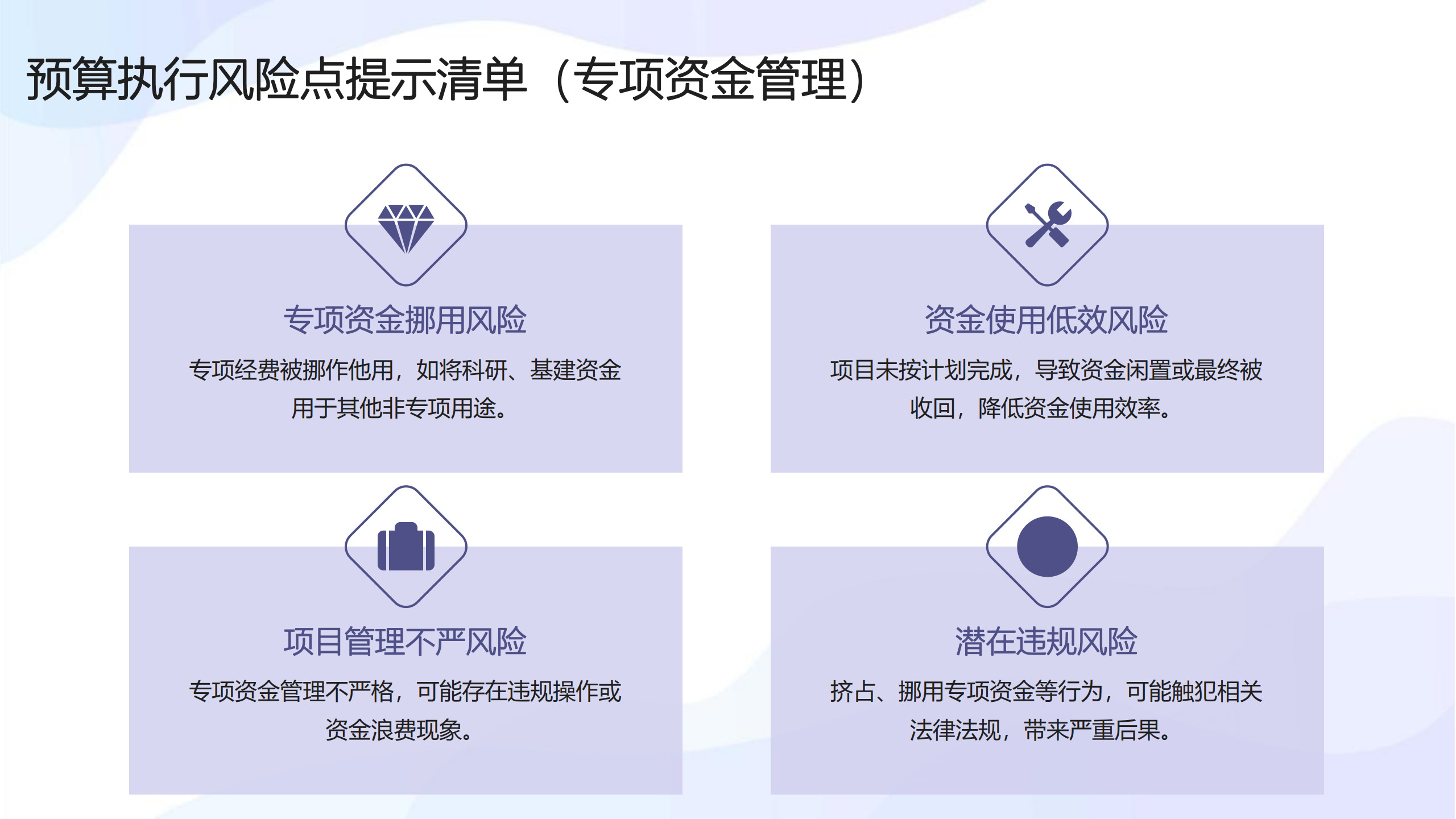 预算执行风险点提示清单（专项资金管理）

专项资金挪用风险

专项经费被挪作他用，如将科研、基建资金用于其他非专项用途。

资金使用低效风险

项目未按计划完成，导致资金闲置或最终被收回，降低资金使用效率。

项目管理不严风险

专项资金管理不严格，可能存在违规操作或资金浪费现象。

潜在违规风险

挤占、挪用专项资金等行为，可能触犯相关法律法规，带来严重后果。